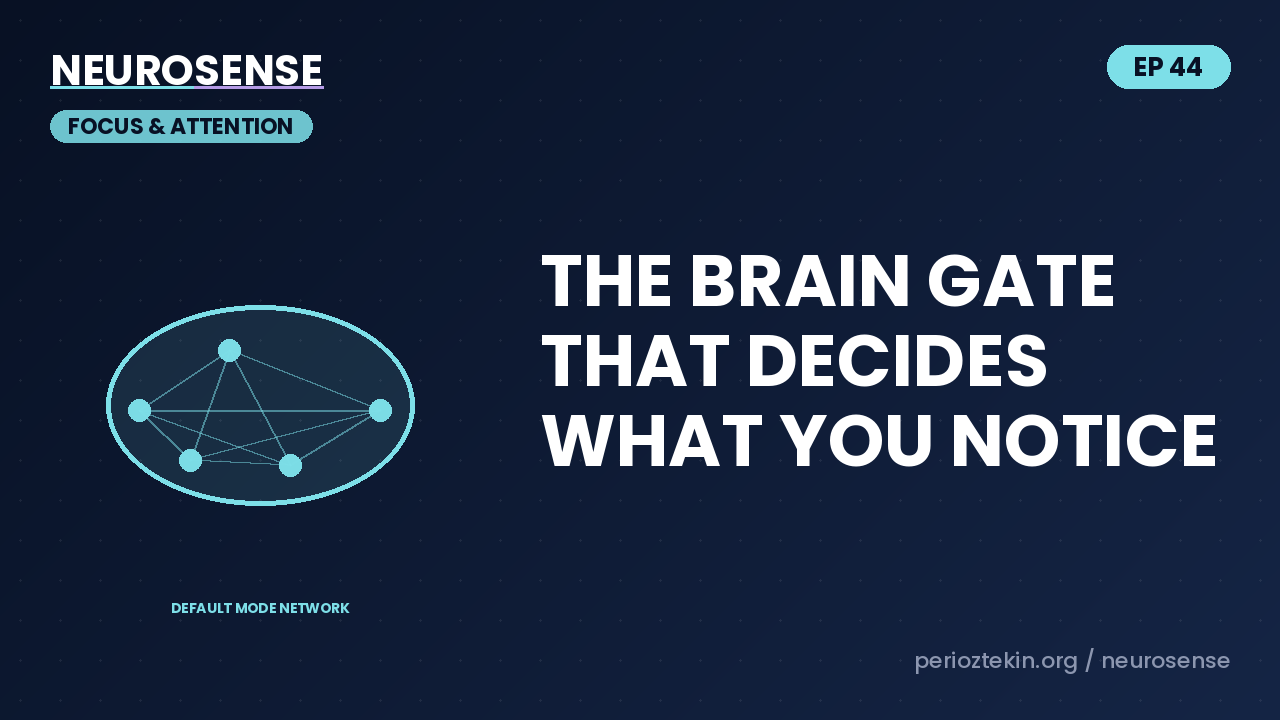 NEUROSENSE

FOCUS & ATTENTION

EP 44

THE BRAIN GATE THAT DECIDES WHAT YOU NOTICE

DEFAULT MODE NETWORK

perioztekin.org / neurosense